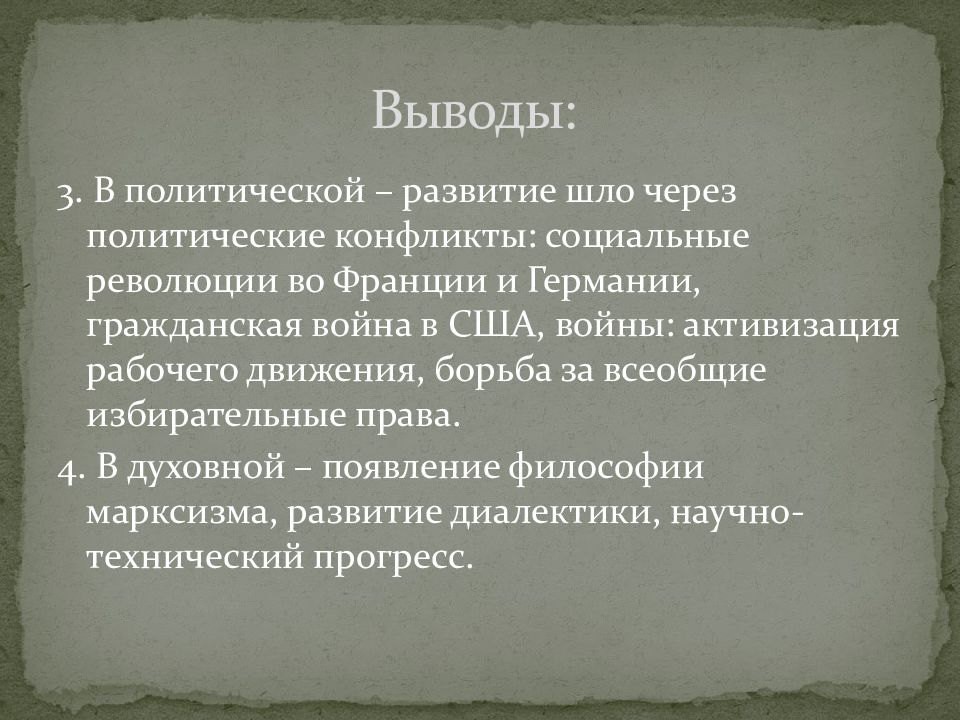 Выводы:

3. В политической – развитие шло через политические конфликты: социальные революции во Франции и Германии, гражданская война в США, войны: активизация рабочего движения, борьба за всеобщие избирательные права.

4. В духовной – появление философии марксизма, развитие диалектики, научно-технический прогресс.